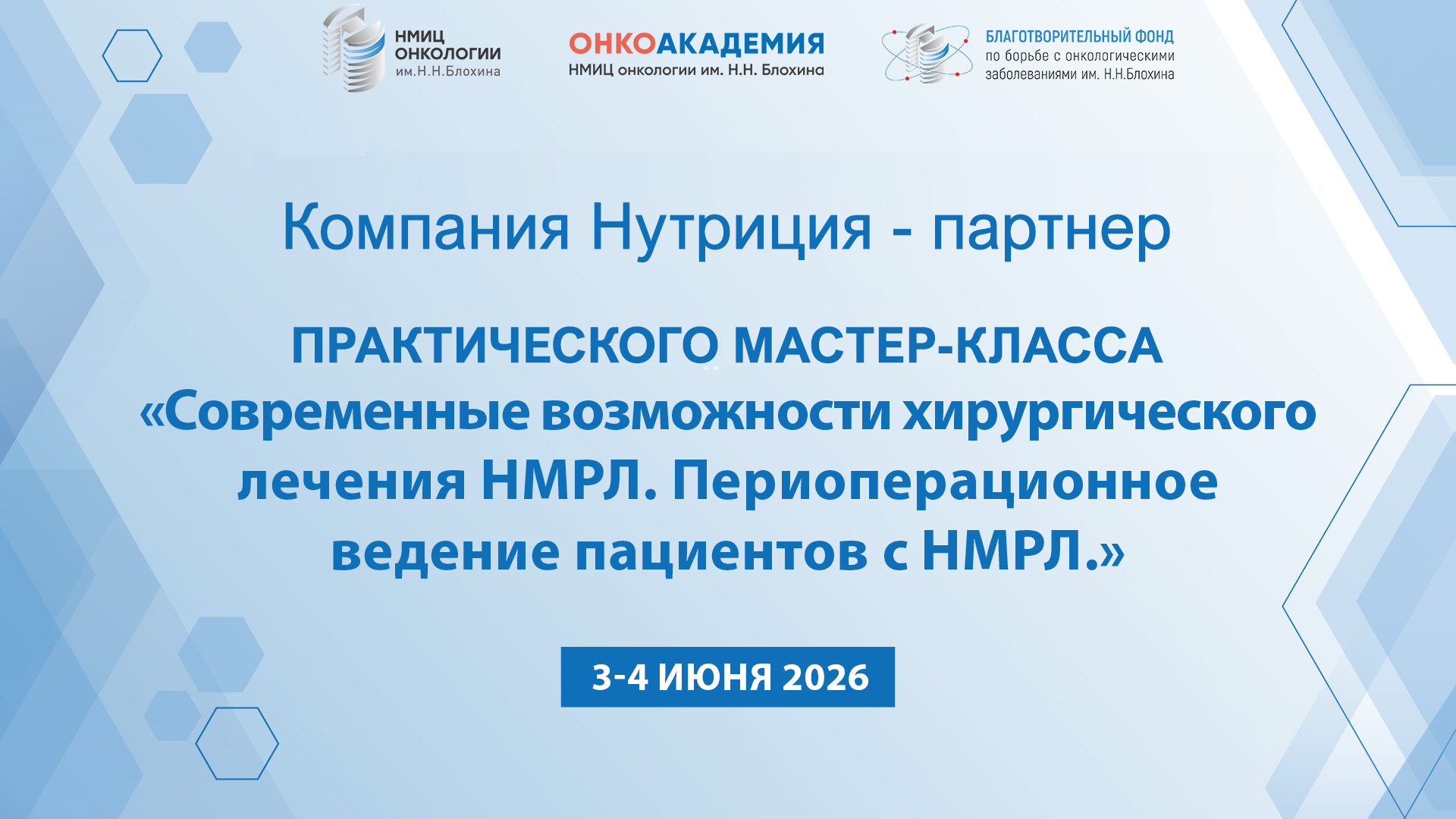 НМИЦ ОНКОЛОГИИ им.Н.Н.Блохина

ОНКОАКАДЕМИЯ
НМИЦ онкологии им. Н.Н. Блохина

БЛАГОТВОРИТЕЛЬНЫЙ ФОНД
по борьбе с онкологическими заболеваниями им. Н.Н.Блохина

Компания Нутриция - партнер

ПРАКТИЧЕСКОГО МАСТЕР-КЛАССА
«Современные возможности хирургического лечения НМРЛ. Периоперационное ведение пациентов с НМРЛ.»

3-4 ИЮНЯ 2026